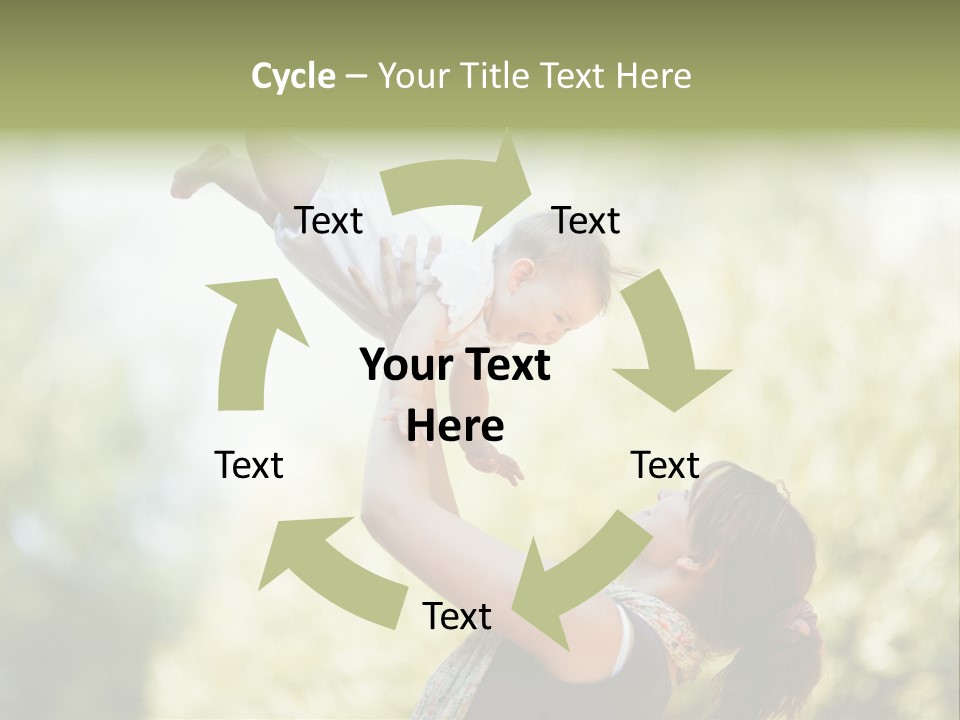 Cycle – Your Title Text Here

Text

Text

Your Text Here

Text

Text

Text